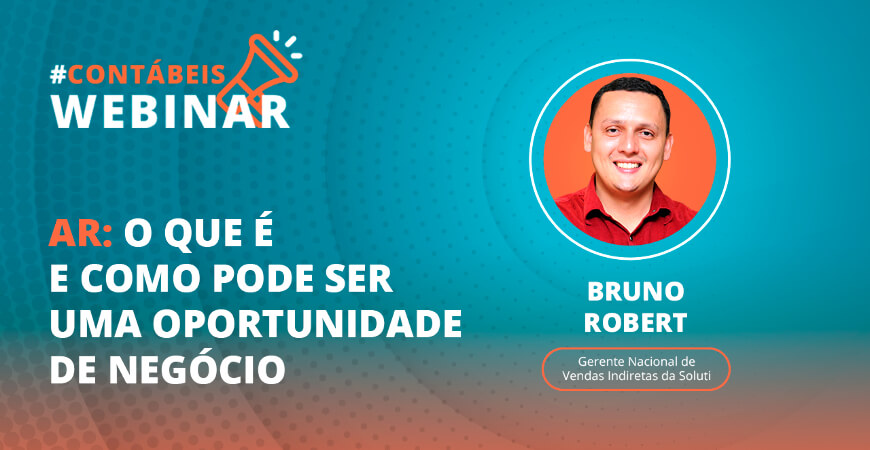 #CONTÁBEIS
WEBINAR

AR: O QUE É E COMO PODE SER UMA OPORTUNIDADE DE NEGÓCIO

BRUNO ROBERT

Gerente Nacional de Vendas Indiretas da Soluti